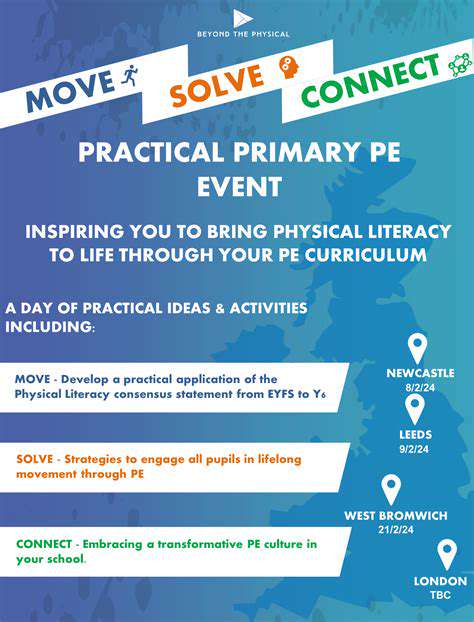 BEYOND THE PHYSICAL

MOVE SOLVE CONNECT

PRACTICAL PRIMARY PE EVENT

INSPIRING YOU TO BRING PHYSICAL LITERACY TO LIFE THROUGH YOUR PE CURRICULUM

A DAY OF PRACTICAL IDEAS & ACTIVITIES INCLUDING:

MOVE - Develop a practical application of the Physical Literacy consensus statement from EYFS to Y6

SOLVE - Strategies to engage all pupils in lifelong movement through PE

CONNECT - Embracing a transformative PE culture in your school.

NEWCASTLE
8/2/24

LEEDS
9/2/24

WEST BROMWICH
21/2/24

LONDON
TBC